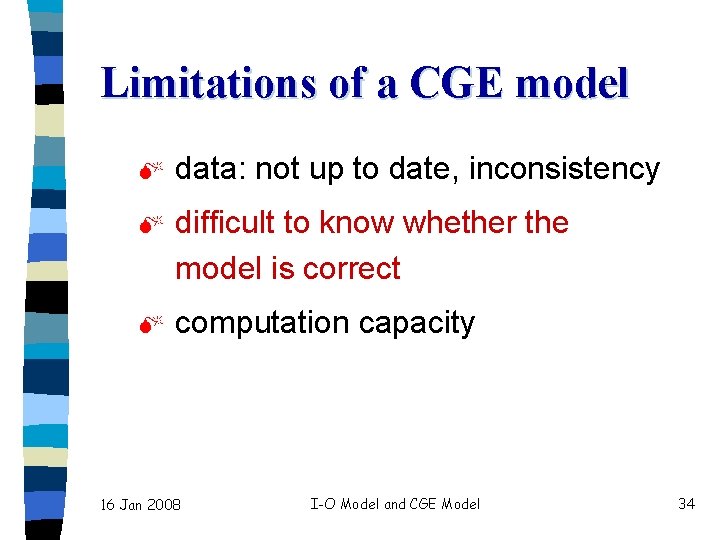 Limitations of a CGE model

data: not up to date, inconsistency

difficult to know whether the model is correct

computation capacity

16 Jan 2008

I-O Model and CGE Model

34